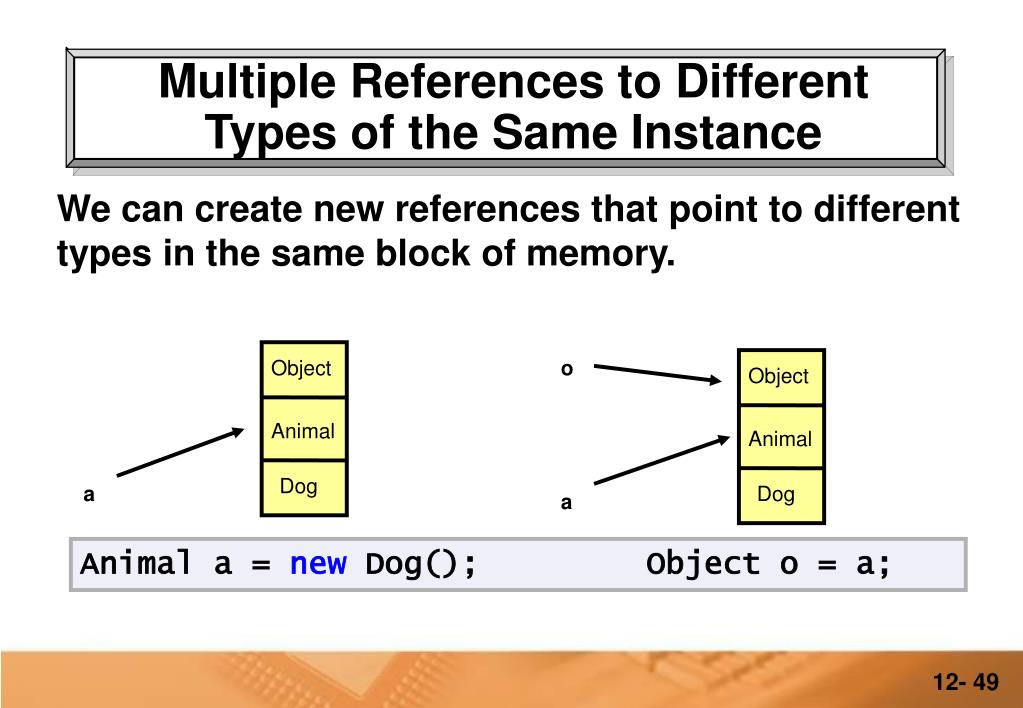 Multiple References to Different Types of the Same Instance

We can create new references that point to different types in the same block of memory.

Object
Animal
Dog
a

o
Object
Animal
Dog
a

Animal a = new Dog();          Object o = a;

12- 49